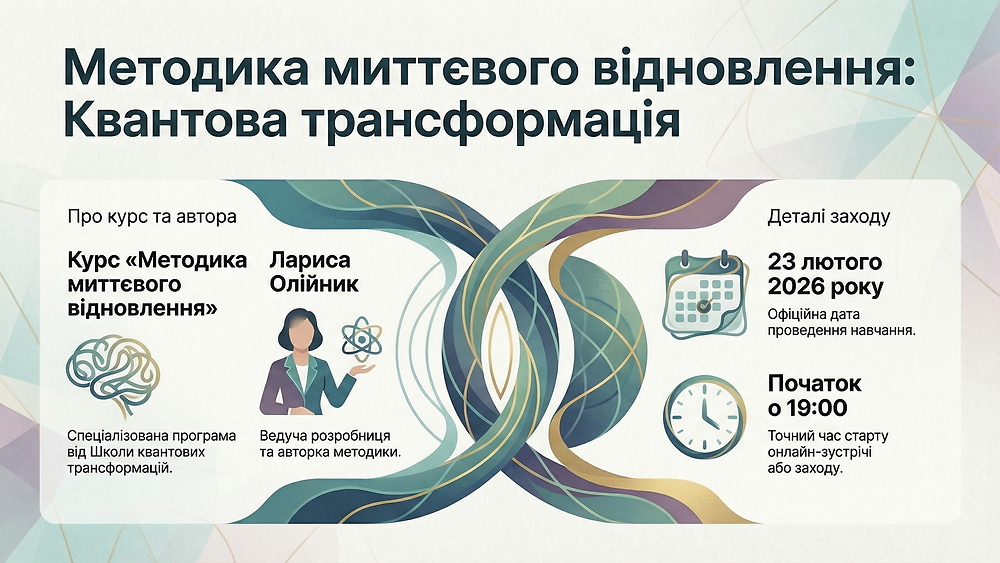 Методика миттєвого відновлення: Квантова трансформація

Про курс та автора

Курс «Методика миттєвого відновлення»

Спеціалізована програма від Школи квантових трансформацій.

Лариса Олійник

Ведуча розробниця та авторка методики.

Деталі заходу

23 лютого 2026 року

Офіційна дата проведення навчання.

Початок о 19:00

Точний час старту онлайн-зустрічі або заходу.